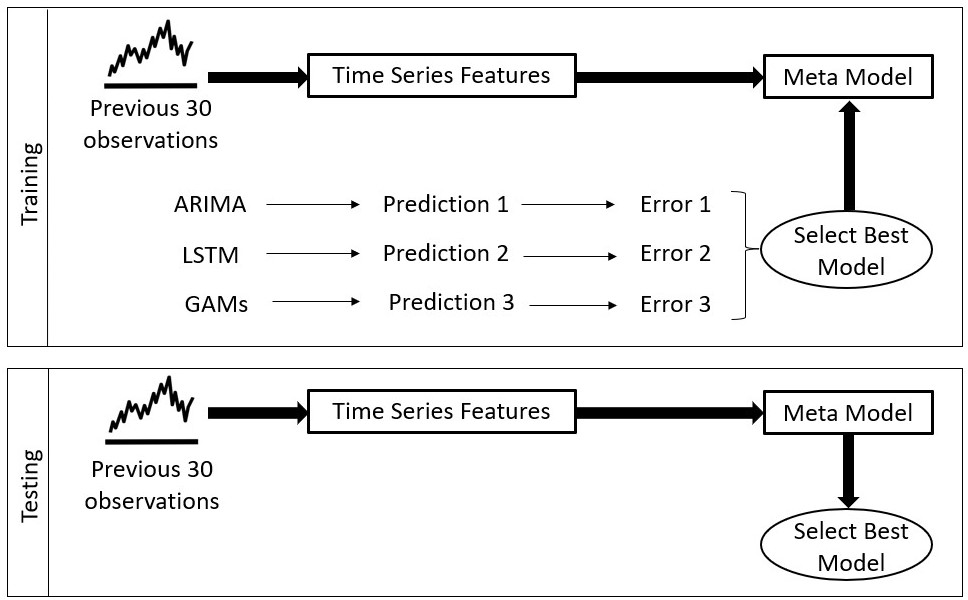 Training

Previous 30 observations

Time Series Features

Meta Model

ARIMA

Prediction 1

Error 1

LSTM

Prediction 2

Error 2

GAMs

Prediction 3

Error 3

Select Best Model

Testing

Previous 30 observations

Time Series Features

Meta Model

Select Best Model